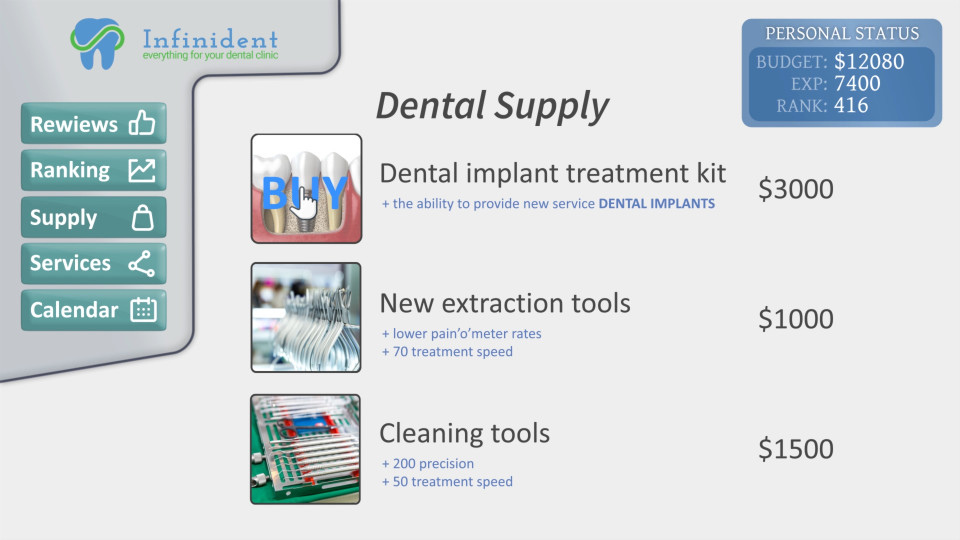 Infinident
everything for your dental clinic

Rewiews
Ranking
Supply
Services
Calendar

PERSONAL STATUS
BUDGET: $12080
EXP: 7400
RANK: 416

Dental Supply

BUY

Dental implant treatment kit
+ the ability to provide new service DENTAL IMPLANTS
$3000

New extraction tools
+ lower pain'o'meter rates
+ 70 treatment speed
$1000

Cleaning tools
+ 200 precision
+ 50 treatment speed
$1500